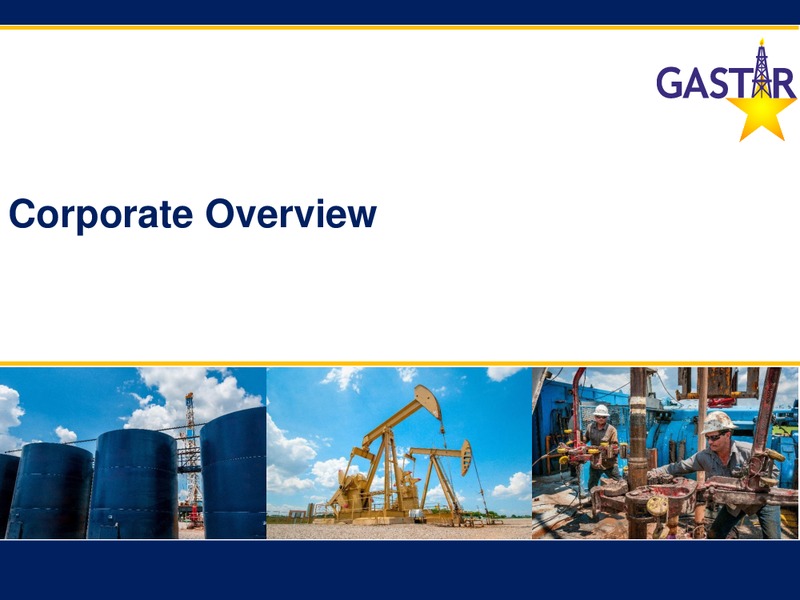 GASTAR

Corporate Overview